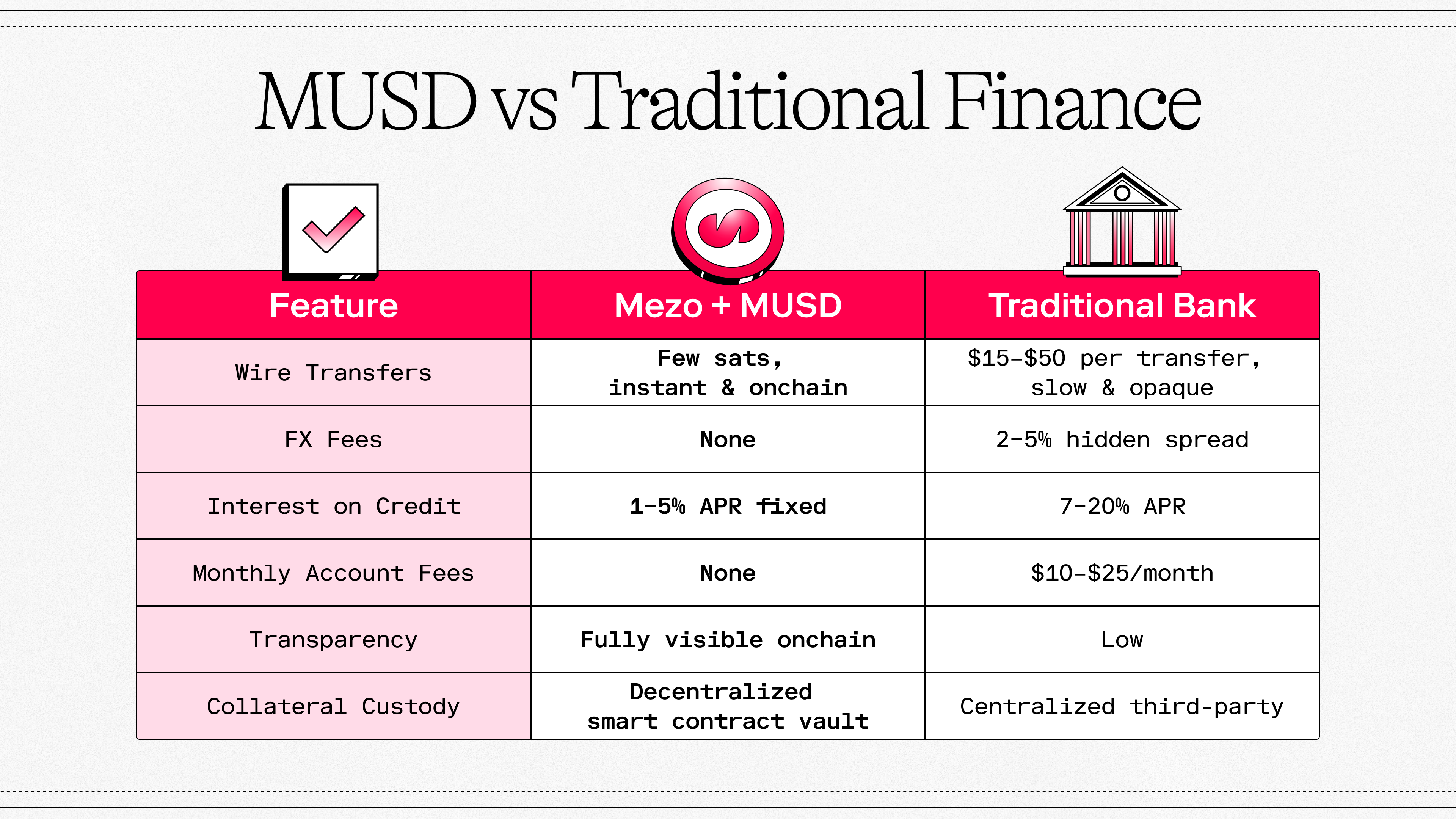 MUSD vs Traditional Finance

| Feature | Mezo + MUSD | Traditional Bank |
|---|---|---|
| Wire Transfers | Few sats, instant & onchain | \$15–\$50 per transfer, slow & opaque |
| FX Fees | None | 2–5% hidden spread |
| Interest on Credit | 1–5% APR fixed | 7–20% APR |
| Monthly Account Fees | None | \$10–\$25/month |
| Transparency | Fully visible onchain | Low |
| Collateral Custody | Decentralized smart contract vault | Centralized third-party |